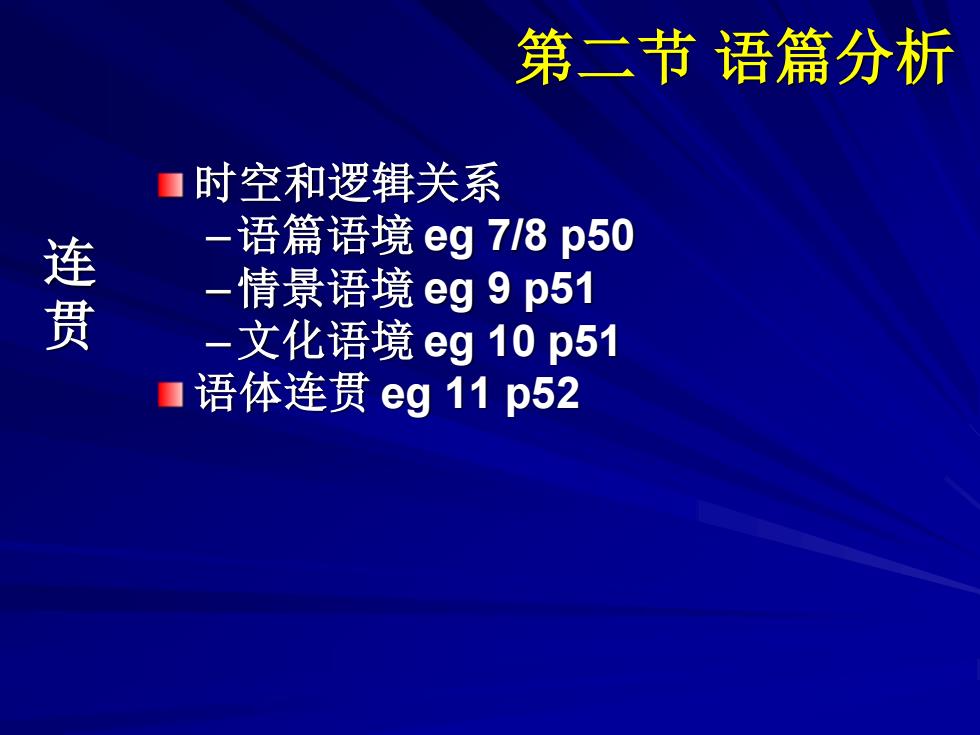 第二节 语篇分析

连贯

时空和逻辑关系
– 语篇语境 eg 7/8 p50
– 情景语境 eg 9 p51
– 文化语境 eg 10 p51
语体连贯 eg 11 p52